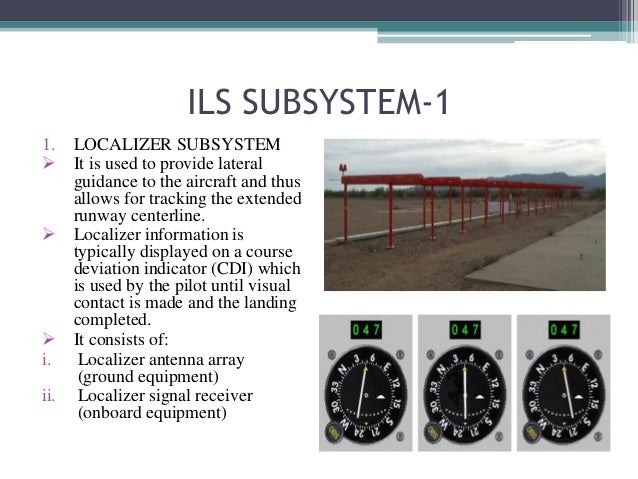 ILS SUBSYSTEM-1

1. LOCALIZER SUBSYSTEM
➢ It is used to provide lateral guidance to the aircraft and thus allows for tracking the extended runway centerline.
➢ Localizer information is typically displayed on a course deviation indicator (CDI) which is used by the pilot until visual contact is made and the landing completed.
➢ It consists of:
i. Localizer antenna array (ground equipment)
ii. Localizer signal receiver (onboard equipment)

047 N 3 6 E 12 15 S 21 24 W 30 33

047 N 3 6 E 12 15 S 21 24 W 30 33

047 N 3 6 E 12 15 S 21 24 W 30 33